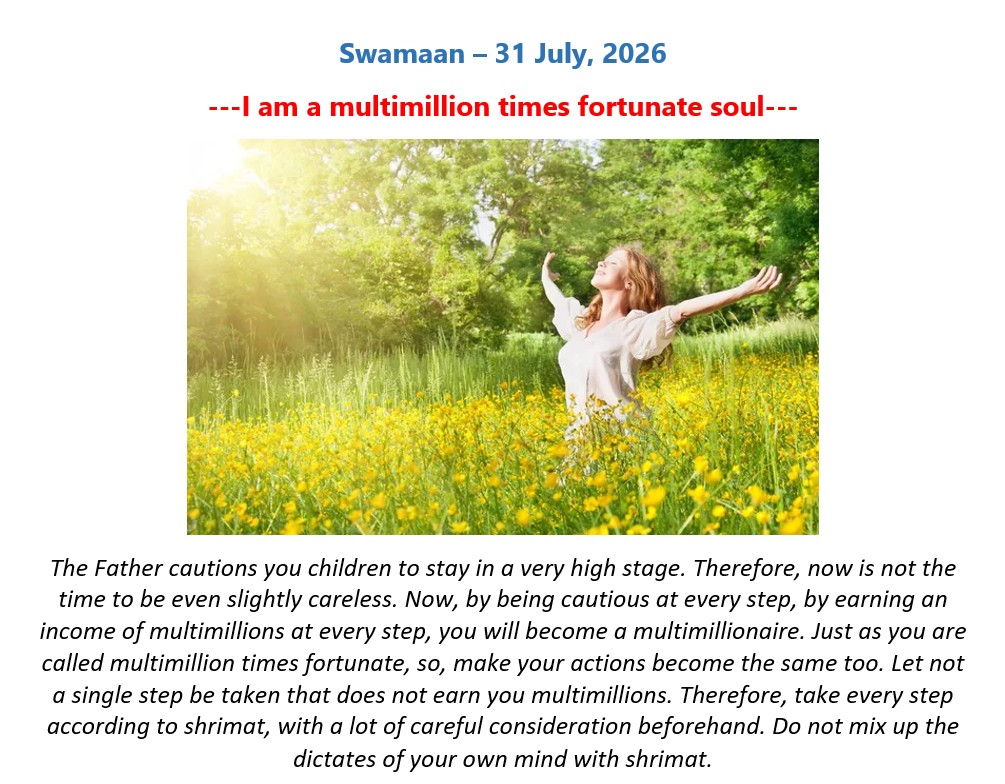 Swamaan – 31 July, 2026

---I am a multimillion times fortunate soul---

The Father cautions you children to stay in a very high stage. Therefore, now is not the time to be even slightly careless. Now, by being cautious at every step, by earning an income of multimillions at every step, you will become a multimillionaire. Just as you are called multimillion times fortunate, so, make your actions become the same too. Let not a single step be taken that does not earn you multimillions. Therefore, take every step according to shrimat, with a lot of careful consideration beforehand. Do not mix up the dictates of your own mind with shrimat.